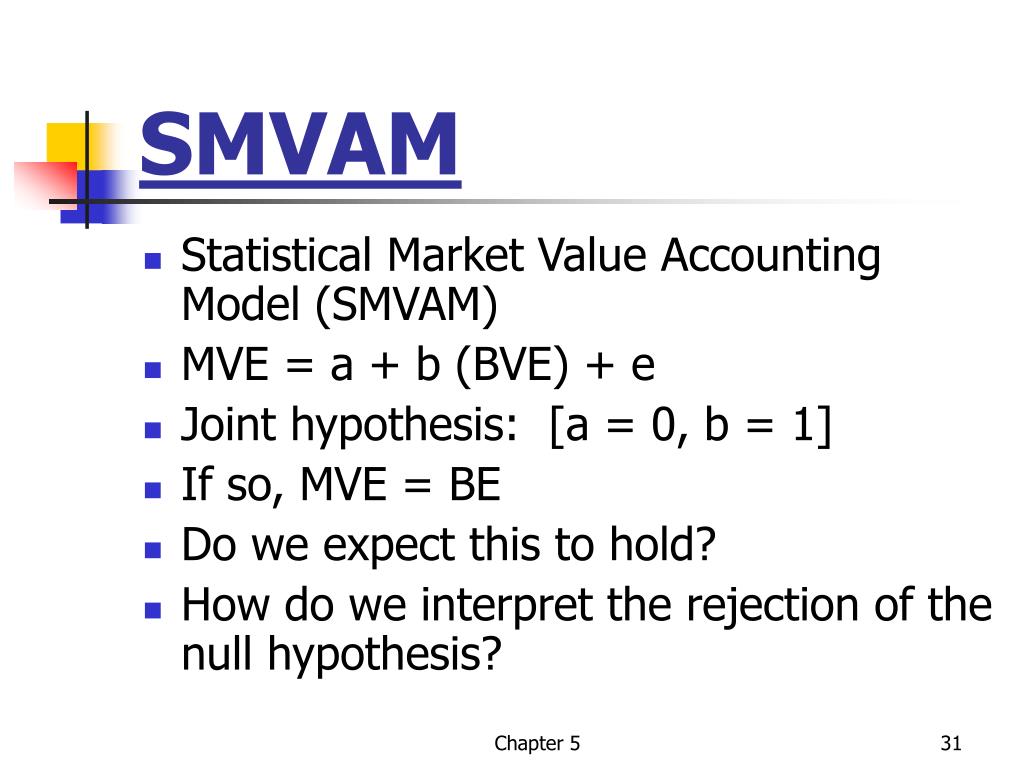 SMVAM

- Statistical Market Value Accounting Model (SMVAM)
- MVE = a + b (BVE) + e
- Joint hypothesis: [a = 0, b = 1]
- If so, MVE = BE
- Do we expect this to hold?
- How do we interpret the rejection of the null hypothesis?

Chapter 5

31